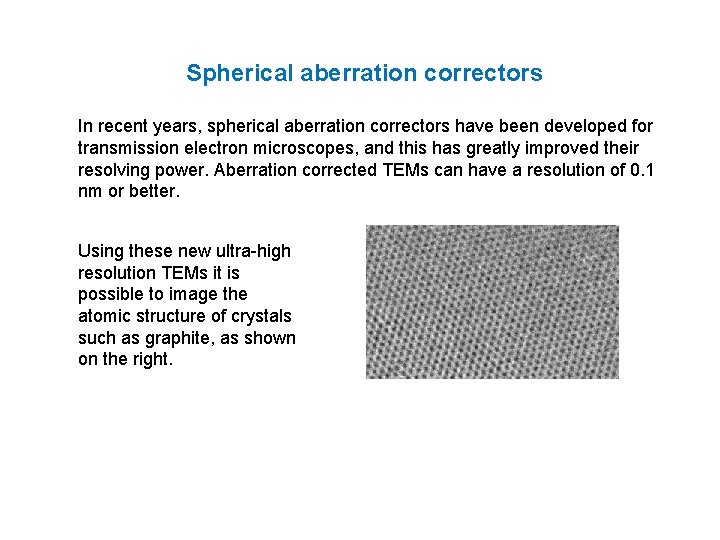 Spherical aberration correctors

In recent years, spherical aberration correctors have been developed for transmission electron microscopes, and this has greatly improved their resolving power. Aberration corrected TEMs can have a resolution of 0.1 nm or better.

Using these new ultra-high resolution TEMs it is possible to image the atomic structure of crystals such as graphite, as shown on the right.